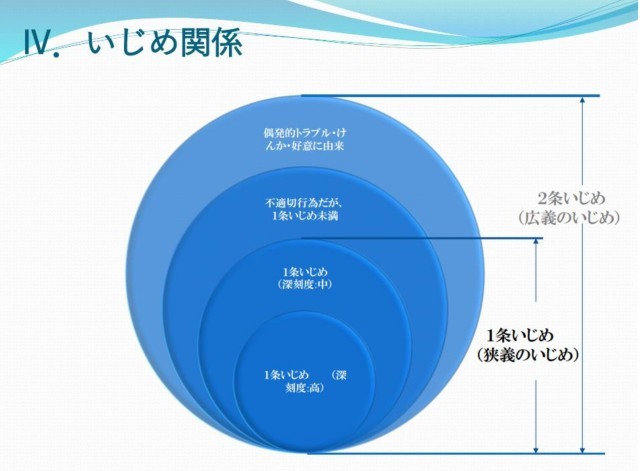 Ⅳ. いじめ関係

偶発的トラブル・けんか・好意に由来

不適切行為だが、1条いじめ未満

1条いじめ（深刻度:中）

1条いじめ　（深刻度:高）

2条いじめ（広義のいじめ）

1条いじめ（狭義のいじめ）